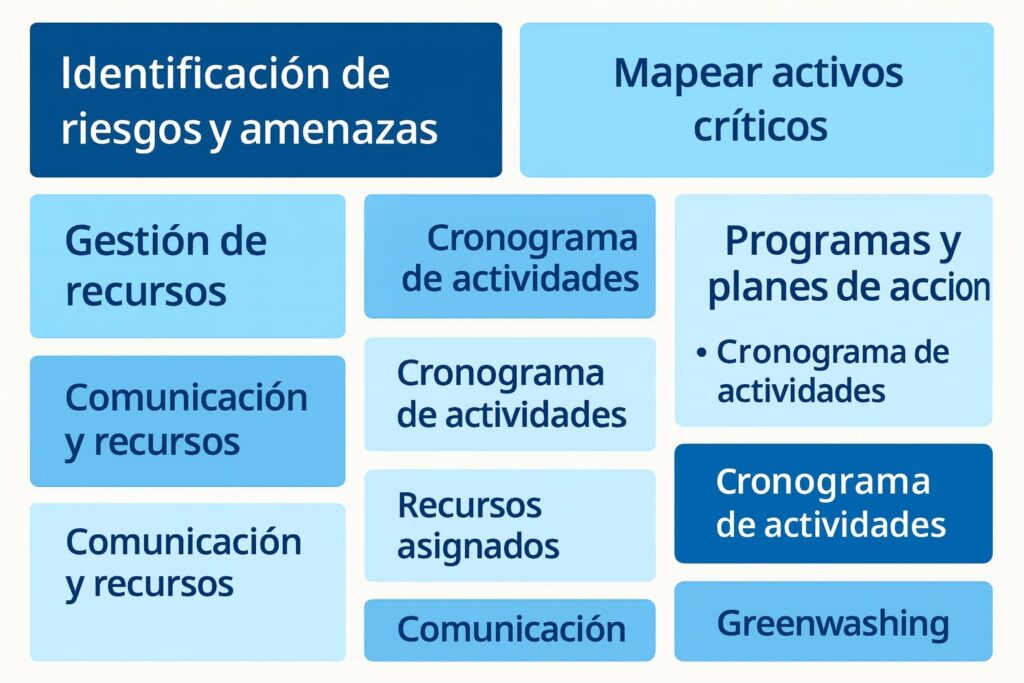 Identificación de riesgos y amenazas

Mapear activos críticos

Gestión de recursos

Comunicación y recursos

Comunicación y recursos

Cronograma de actividades

Cronograma de actividades

Recursos asignados

Comunicación

Programas y planes de accion

• Cronograma de actividades

Cronograma de actividades

Greenwashing